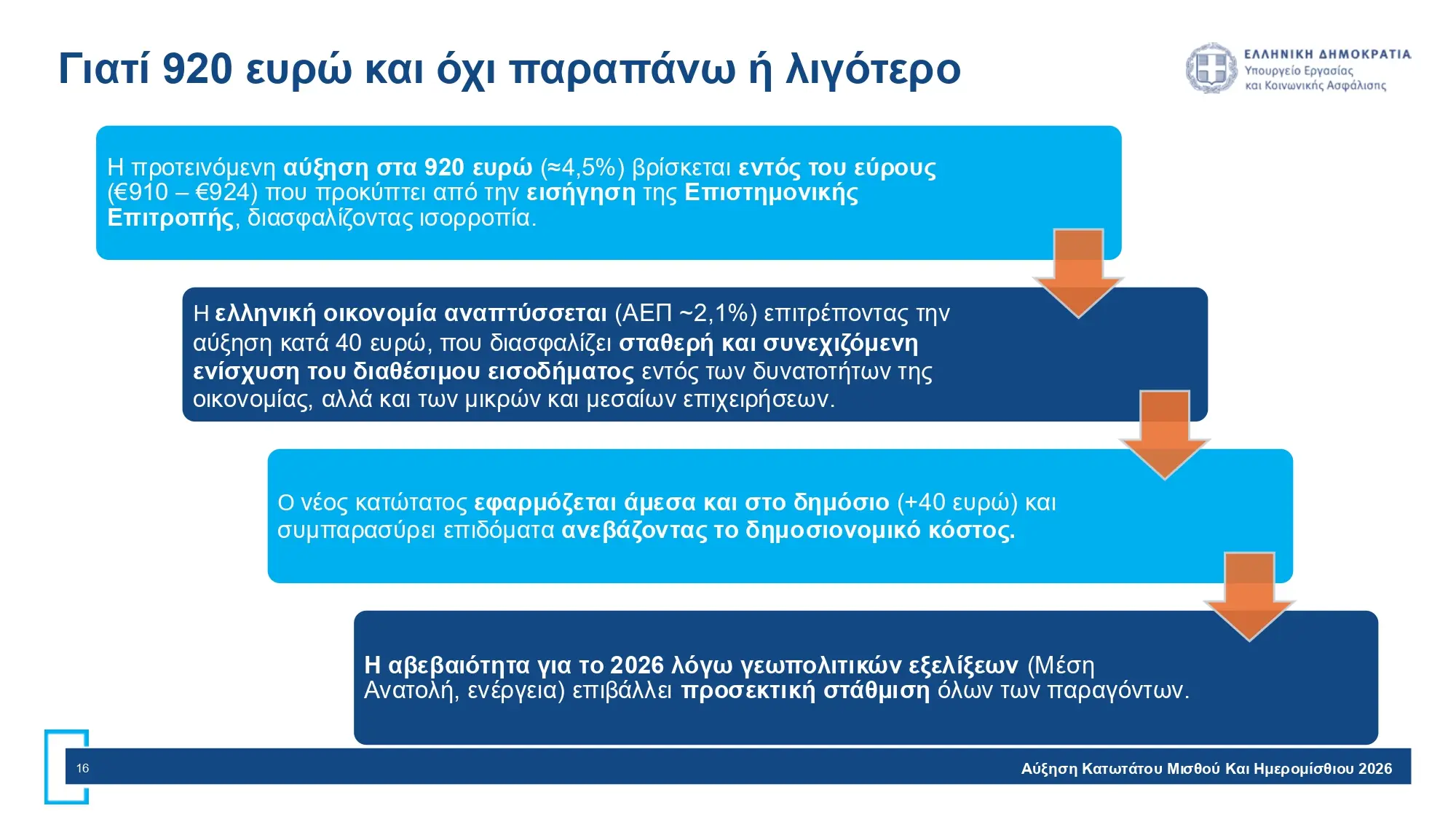 Γιατί 920 ευρώ και όχι παραπάνω ή λιγότερο

ΕΛΛΗΝΙΚΗ ΔΗΜΟΚΡΑΤΙΑ
Υπουργείο Εργασίας
και Κοινωνικής Ασφάλισης

Η προτεινόμενη αύξηση στα 920 ευρώ (≈4,5%) βρίσκεται εντός του εύρους (€910 – €924) που προκύπτει από την εισήγηση της Επιστημονικής Επιτροπής, διασφαλίζοντας ισορροπία.

Η ελληνική οικονομία αναπτύσσεται (ΑΕΠ ~2,1%) επιτρέποντας την αύξηση κατά 40 ευρώ, που διασφαλίζει σταθερή και συνεχιζόμενη ενίσχυση του διαθέσιμου εισοδήματος εντός των δυνατοτήτων της οικονομίας, αλλά και των μικρών και μεσαίων επιχειρήσεων.

Ο νέος κατώτατος εφαρμόζεται άμεσα και στο δημόσιο (+40 ευρώ) και συμπαρασύρει επιδόματα ανεβάζοντας το δημοσιονομικό κόστος.

Η αβεβαιότητα για το 2026 λόγω γεωπολιτικών εξελίξεων (Μέση Ανατολή, ενέργεια) επιβάλλει προσεκτική στάθμιση όλων των παραγόντων.

16

Αύξηση Κατωτάτου Μισθού Και Ημερομίσθιου 2026